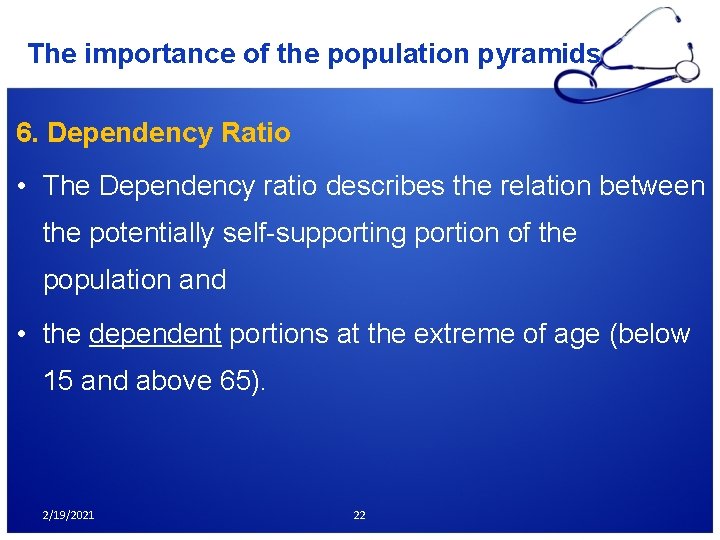 The importance of the population pyramids

6. Dependency Ratio

• The Dependency ratio describes the relation between the potentially self-supporting portion of the population and

• the dependent portions at the extreme of age (below 15 and above 65).

2/19/2021

22